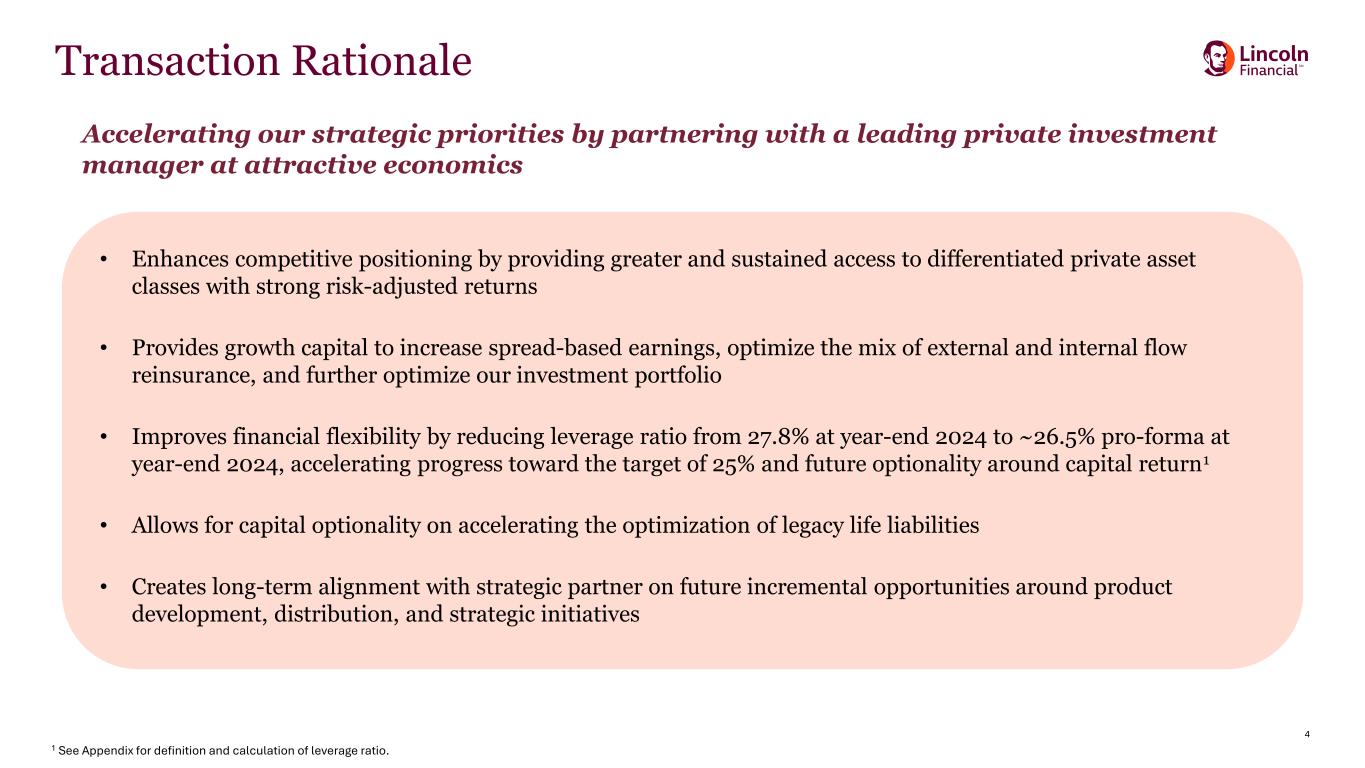 Transaction Rationale

Lincoln Financial

Accelerating our strategic priorities by partnering with a leading private investment manager at attractive economics

• Enhances competitive positioning by providing greater and sustained access to differentiated private asset classes with strong risk-adjusted returns

• Provides growth capital to increase spread-based earnings, optimize the mix of external and internal flow reinsurance, and further optimize our investment portfolio

• Improves financial flexibility by reducing leverage ratio from 27.8% at year-end 2024 to ~26.5% pro-forma at year-end 2024, accelerating progress toward the target of 25% and future optionality around capital return$^1$

• Allows for capital optionality on accelerating the optimization of legacy life liabilities

• Creates long-term alignment with strategic partner on future incremental opportunities around product development, distribution, and strategic initiatives

4

$^1$ See Appendix for definition and calculation of leverage ratio.